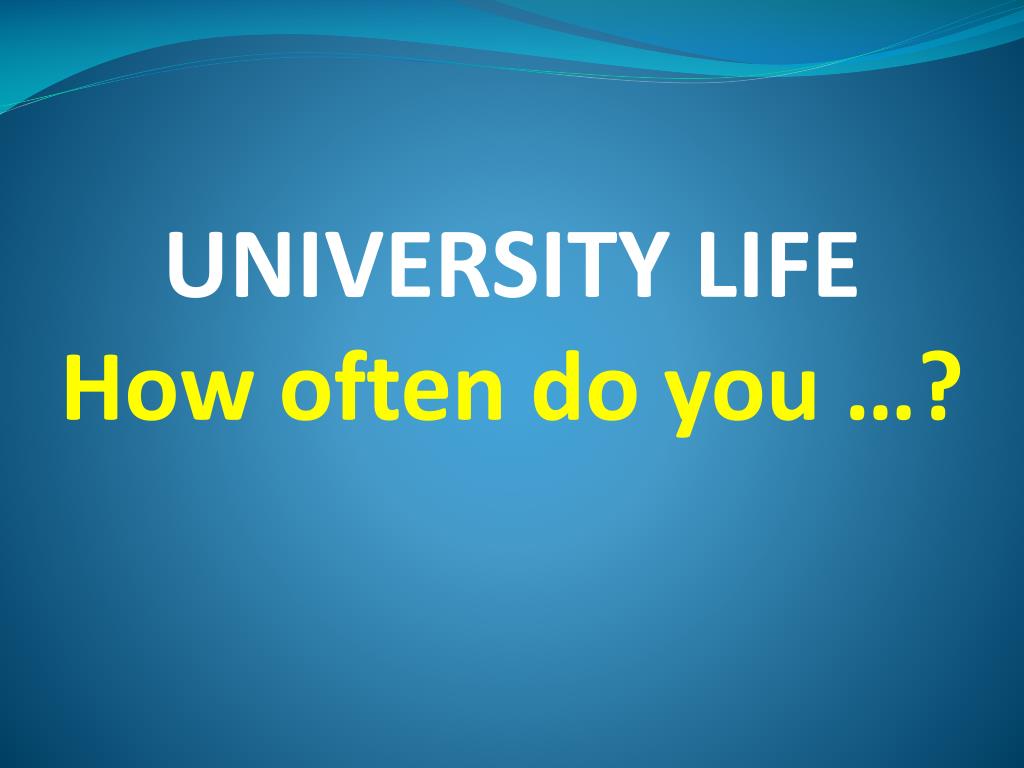 UNIVERSITY LIFE
How often do you …?